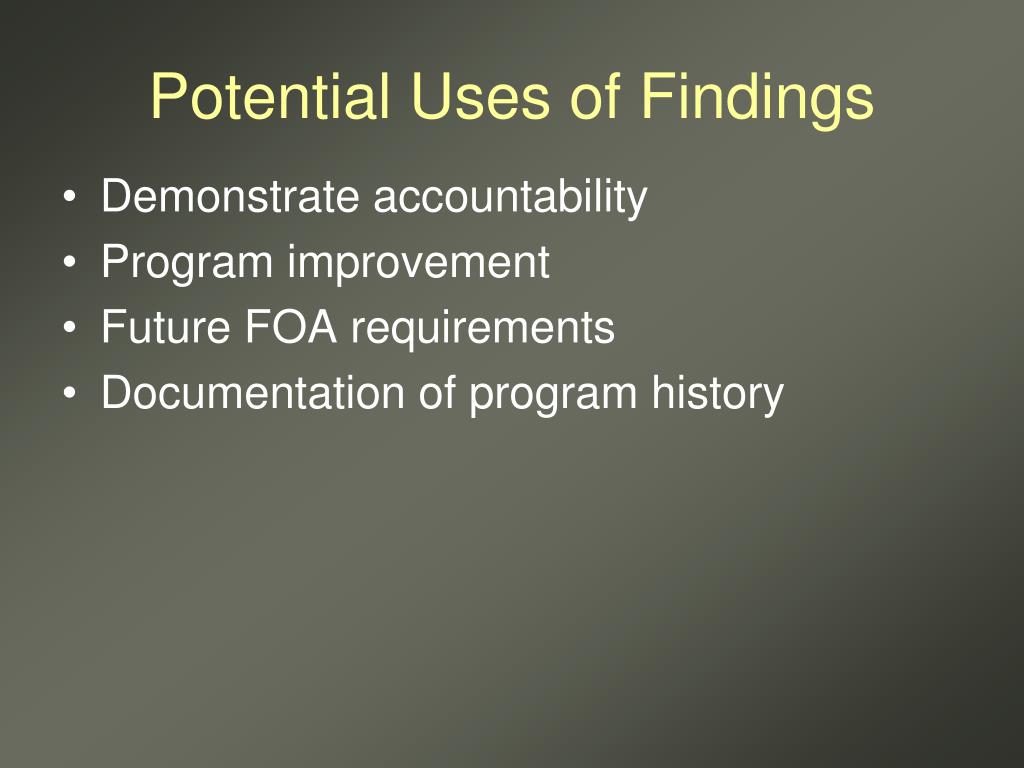 Potential Uses of Findings

• Demonstrate accountability
• Program improvement
• Future FOA requirements
• Documentation of program history